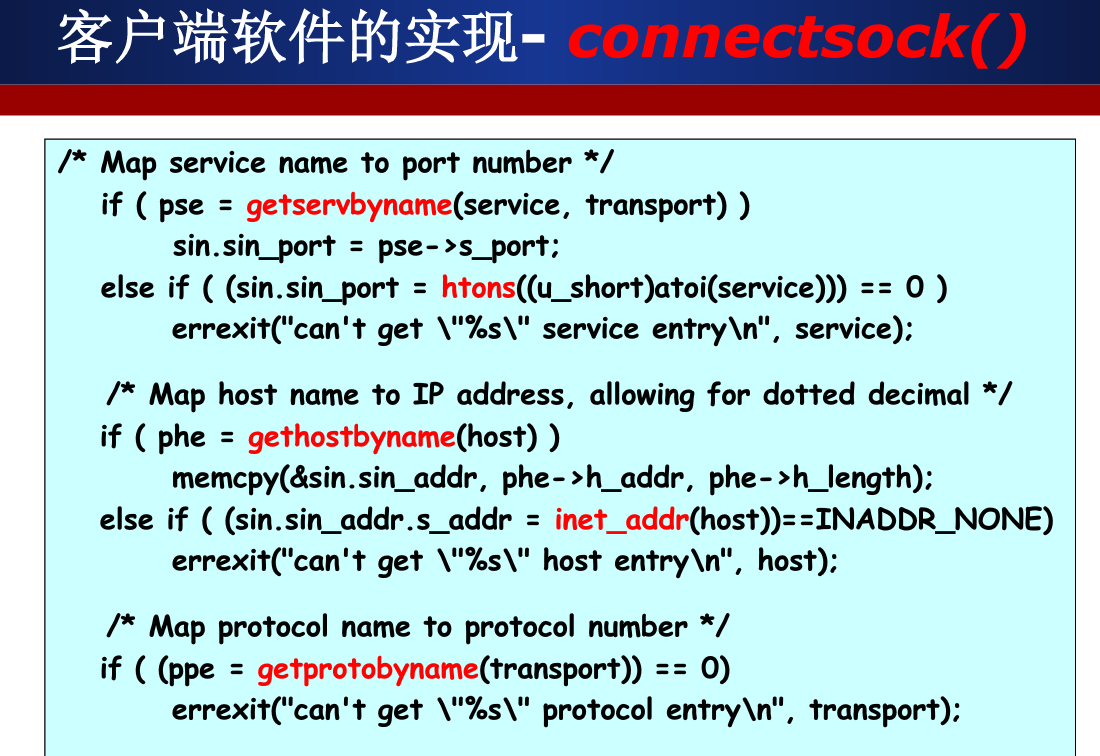 客户端软件的实现- connectsock()

/* Map service name to port number */
if ( pse = getservbyname(service, transport) )
sin.sin_port = pse->s_port;
else if ( (sin.sin_port = htons((u_short)atoi(service))) == 0 )
errexit("can't get \"%s\" service entry\n", service);

/* Map host name to IP address, allowing for dotted decimal */
if ( phe = gethostbyname(host) )
memcpy(&sin.sin_addr, phe->h_addr, phe->h_length);
else if ( (sin.sin_addr.s_addr = inet_addr(host))==INADDR_NONE)
errexit("can't get \"%s\" host entry\n", host);

/* Map protocol name to protocol number */
if ( (ppe = getprotobyname(transport)) == 0)
errexit("can't get \"%s\" protocol entry\n", transport);